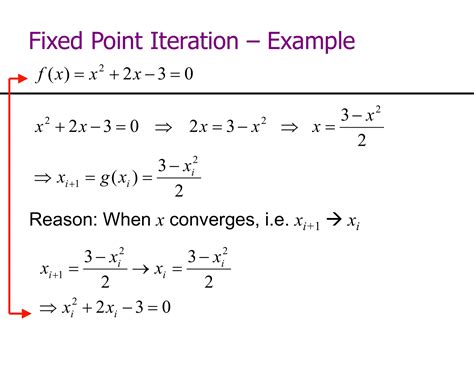 Fixed Point Iteration – Example

$f(x) = x^2 + 2x - 3 = 0$

$x^2 + 2x - 3 = 0 \Rightarrow 2x = 3 - x^2 \Rightarrow x = \frac{3 - x^2}{2}$

$\Rightarrow x_{i+1} = g(x_i) = \frac{3 - x_i^2}{2}$

Reason: When $x$ converges, i.e. $x_{i+1} \rightarrow x_i$

$x_{i+1} = \frac{3 - x_i^2}{2} \rightarrow x_i = \frac{3 - x_i^2}{2}$

$\Rightarrow x_i^2 + 2x_i - 3 = 0$